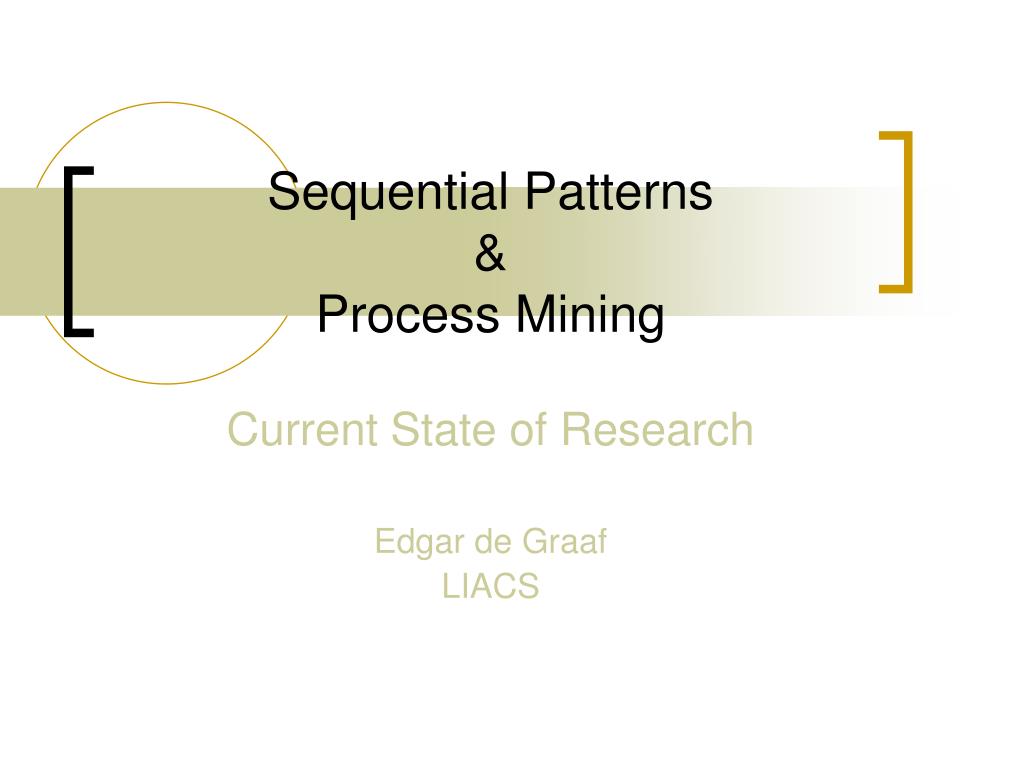 Sequential Patterns
&
Process Mining

Current State of Research

Edgar de Graaf
LIACS